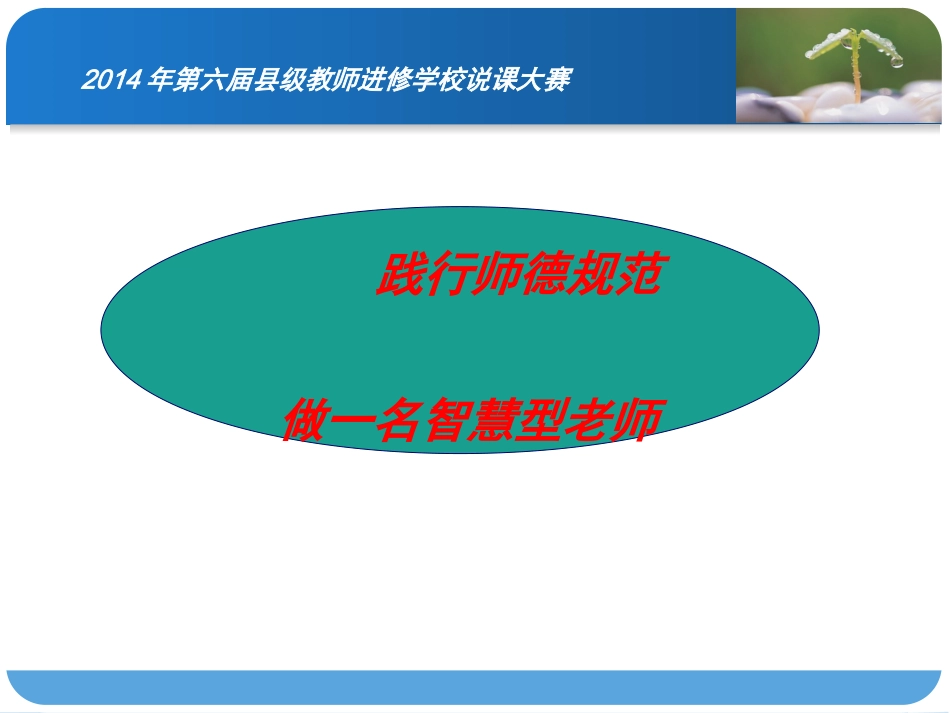 2014 年第六届县级教师进修学校说课大赛

践行师德规范

做一名智慧型老师